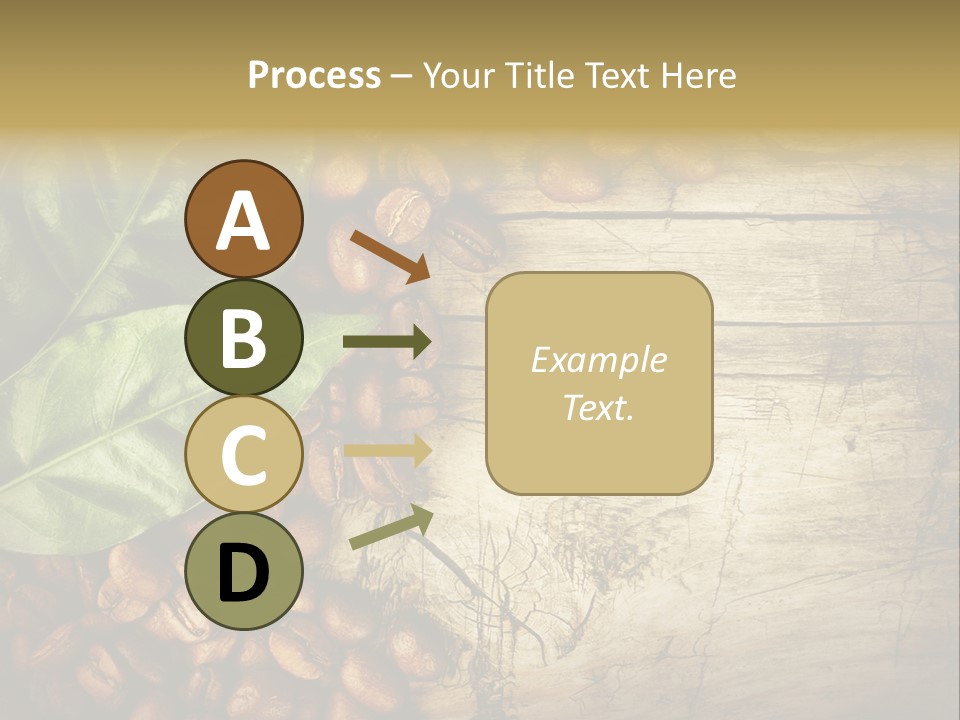 Process – Your Title Text Here

A

B

C

D

Example Text.